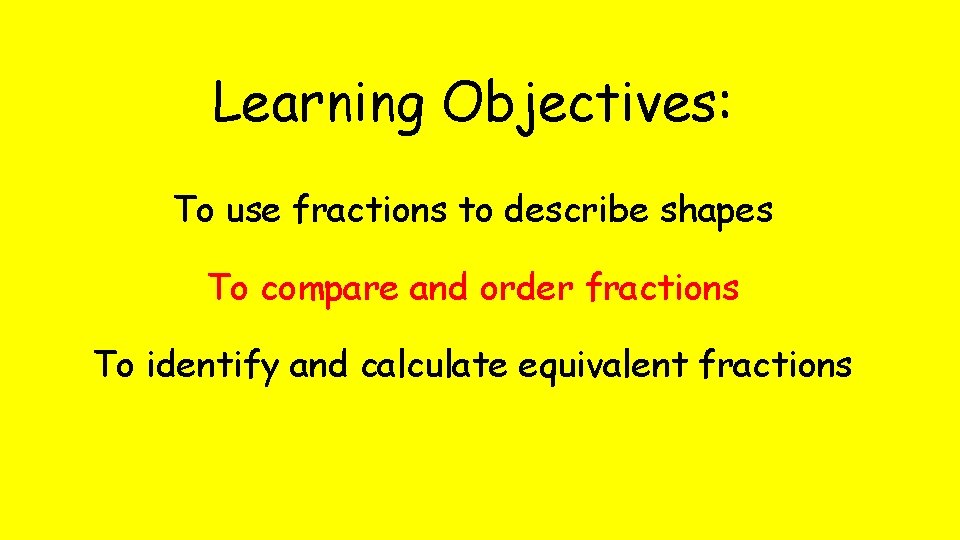 Learning Objectives:

To use fractions to describe shapes

To compare and order fractions

To identify and calculate equivalent fractions